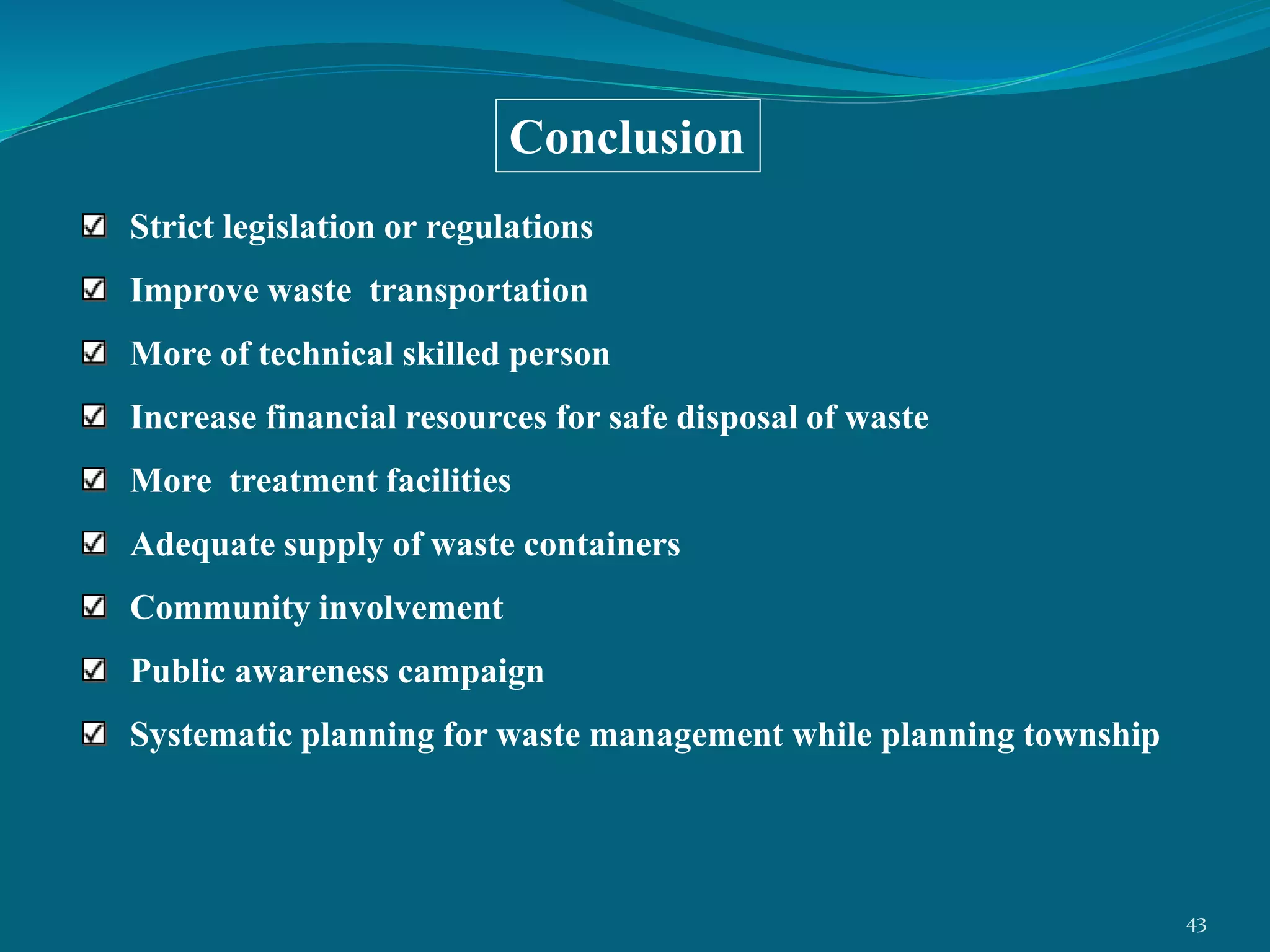 Conclusion

☑ Strict legislation or regulations

☑ Improve waste transportation

☑ More of technical skilled person

☑ Increase financial resources for safe disposal of waste

☑ More treatment facilities

☑ Adequate supply of waste containers

☑ Community involvement

☑ Public awareness campaign

☑ Systematic planning for waste management while planning township

43